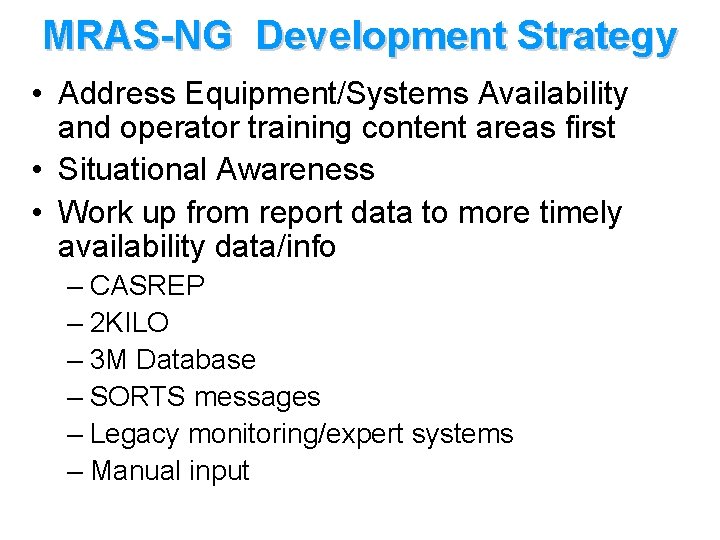 MRAS-NG Development Strategy

• Address Equipment/Systems Availability and operator training content areas first
• Situational Awareness
• Work up from report data to more timely availability data/info
– CASREP
– 2KILO
– 3M Database
– SORTS messages
– Legacy monitoring/expert systems
– Manual input